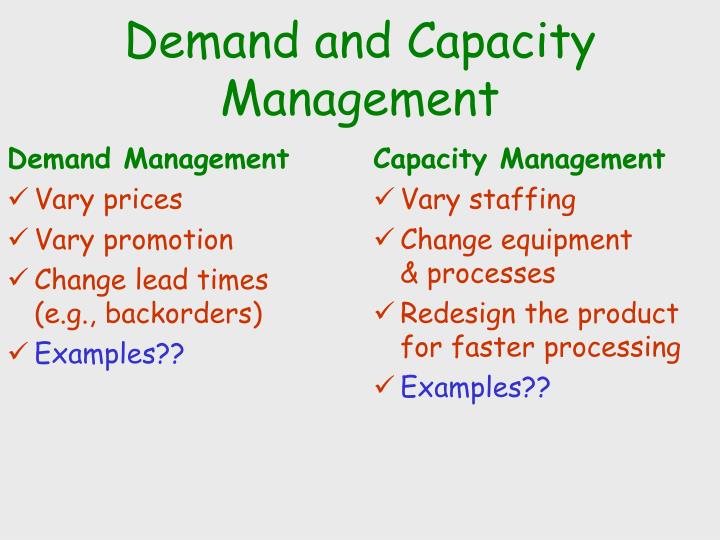 Demand and Capacity Management

Demand Management
✓ Vary prices
✓ Vary promotion
✓ Change lead times (e.g., backorders)
✓ Examples??

Capacity Management
✓ Vary staffing
✓ Change equipment & processes
✓ Redesign the product for faster processing
✓ Examples??